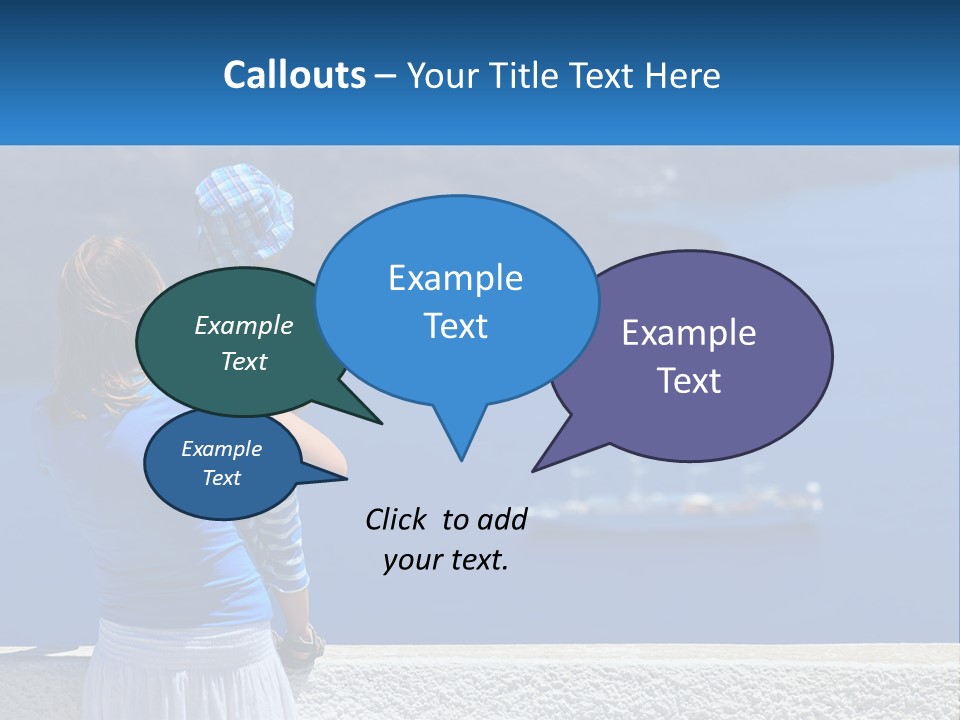 Callouts – Your Title Text Here

Example Text

Example Text

Example Text

Example Text

Click to add your text.